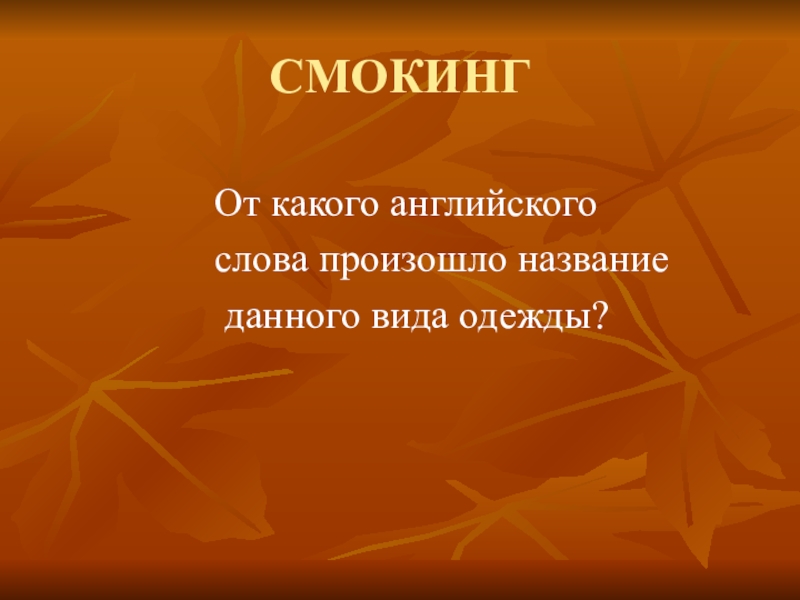 СМОКИНГ

От какого английского слова произошло название данного вида одежды?